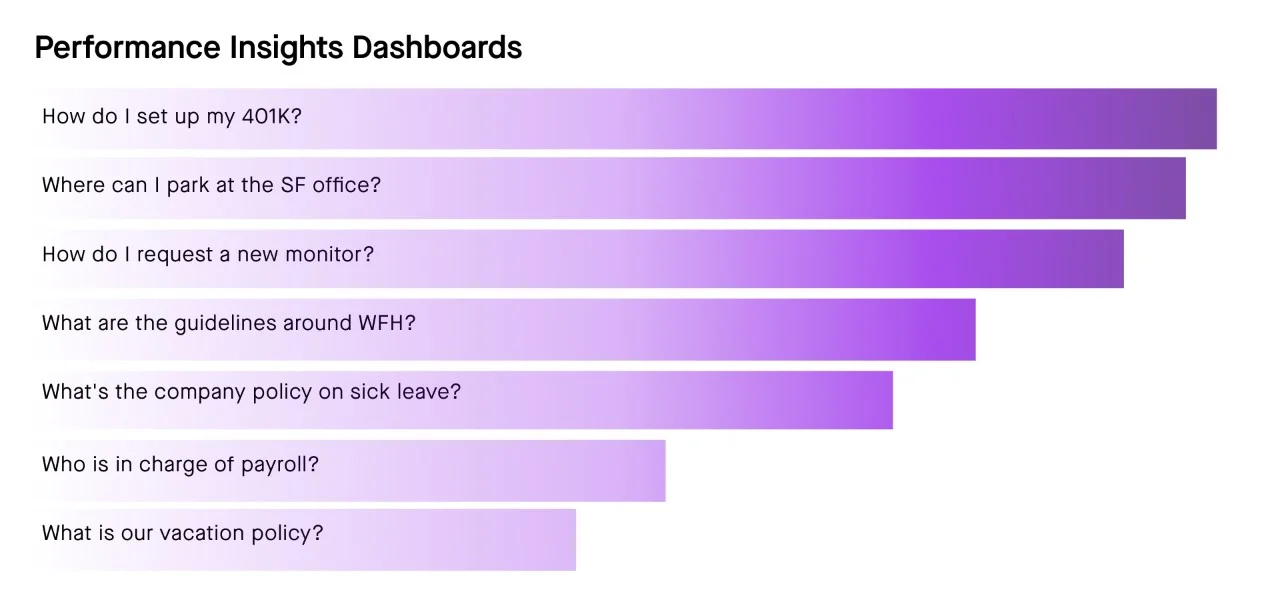 Performance Insights Dashboards

How do I set up my 401K?

Where can I park at the SF office?

How do I request a new monitor?

What are the guidelines around WFH?

What's the company policy on sick leave?

Who is in charge of payroll?

What is our vacation policy?